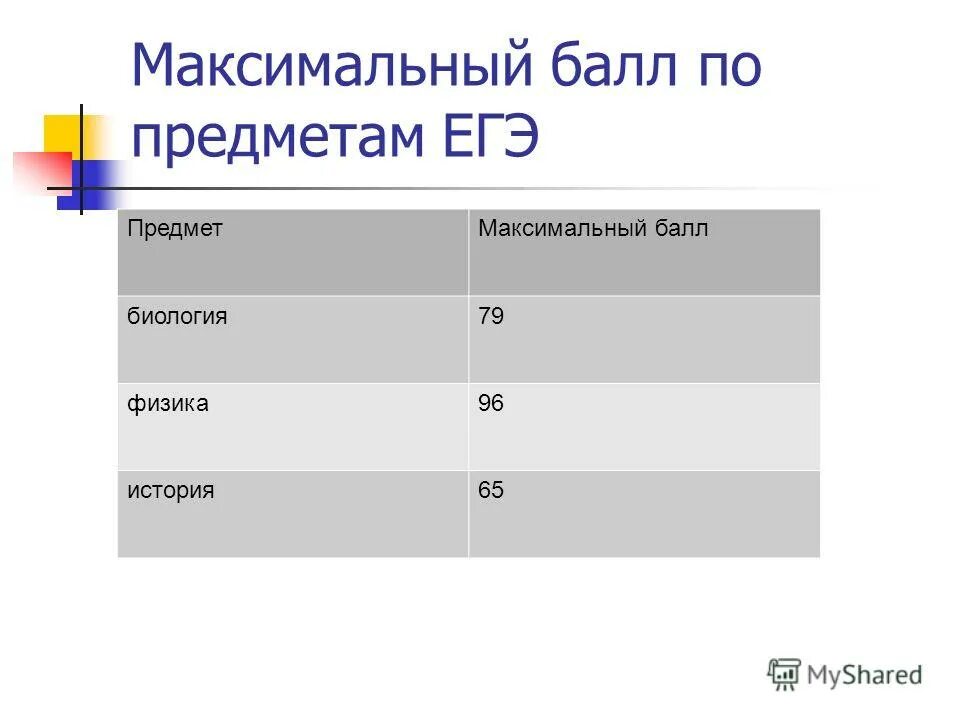 Максимальный балл по предметам ЕГЭ

| Предмет | Максимальный балл |
|---|---|
| биология | 79 |
| физика | 96 |
| история | 65 |

MyShared